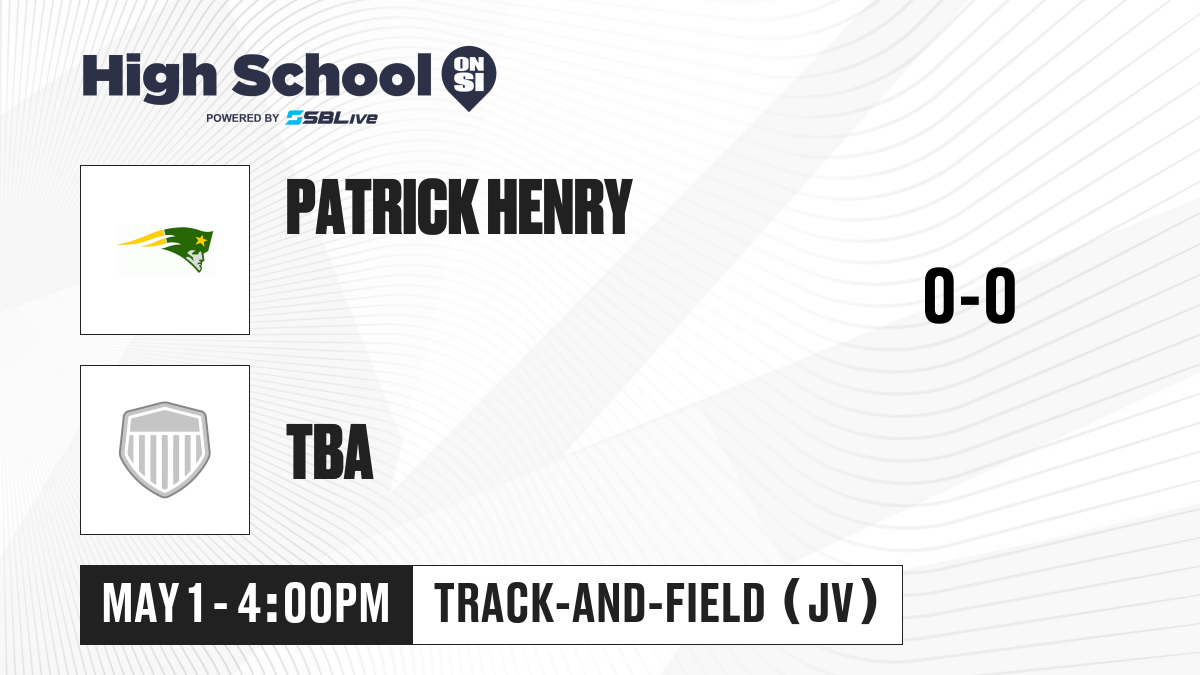 High School ON SI
POWERED BY SBLive

PATRICK HENRY

0-0

TBA

MAY 1 - 4:00PM

TRACK-AND-FIELD (JV)